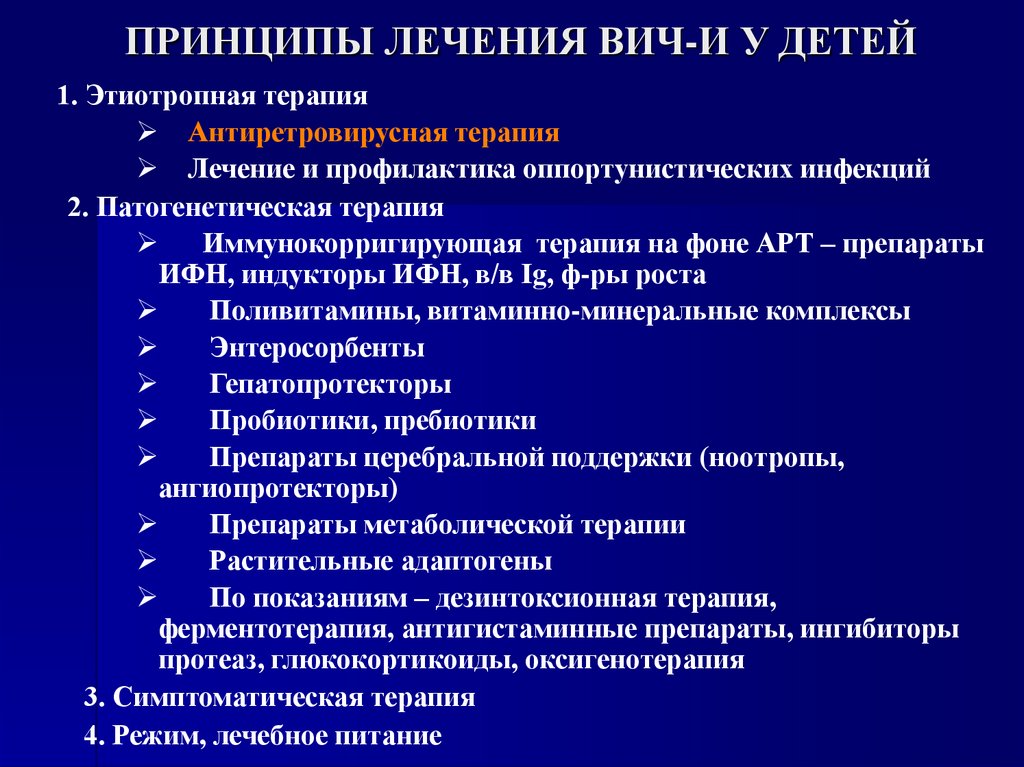 ПРИНЦИПЫ ЛЕЧЕНИЯ ВИЧ-И У ДЕТЕЙ

1. Этиотропная терапия

➢ Антиретровирусная терапия

➢ Лечение и профилактика оппортунистических инфекций

2. Патогенетическая терапия

➢ Иммунокорригирующая терапия на фоне АРТ – препараты ИФН, индукторы ИФН, в/в Ig, ф-ры роста

➢ Поливитамины, витаминно-минеральные комплексы

➢ Энтеросорбенты

➢ Гепатопротекторы

➢ Пробиотики, пребиотики

➢ Препараты церебральной поддержки (ноотропы, ангиопротекторы)

➢ Препараты метаболической терапии

➢ Растительные адаптогены

➢ По показаниям – дезинтоксионная терапия, ферментотерапия, антигистаминные препараты, ингибиторы протеаз, глюкокортикоиды, оксигенотерапия

3. Симптоматическая терапия

4. Режим, лечебное питание